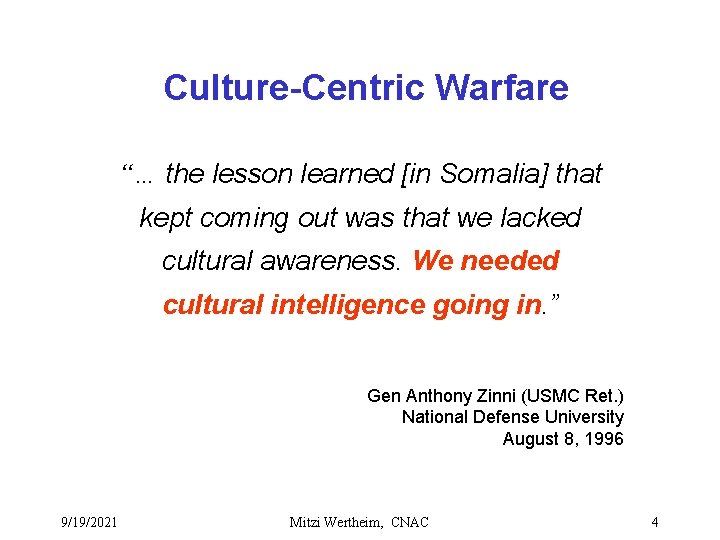 Culture-Centric Warfare

“... the lesson learned [in Somalia] that kept coming out was that we lacked cultural awareness. We needed cultural intelligence going in.”

Gen Anthony Zinni (USMC Ret.)
National Defense University
August 8, 1996

9/19/2021

Mitzi Wertheim, CNAC

4